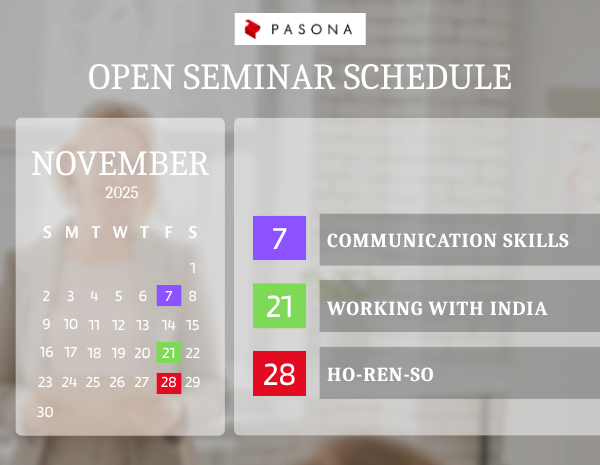 PASONA

OPEN SEMINAR SCHEDULE

NOVEMBER
2025

| S | M | T | W | T | F | S |
|---|---|---|---|---|---|---|
| | | | | | | 1 |
| 2 | 3 | 4 | 5 | 6 | 7 | 8 |
| 9 | 10 | 11 | 12 | 13 | 14 | 15 |
| 16 | 17 | 18 | 19 | 20 | 21 | 22 |
| 23 | 24 | 25 | 26 | 27 | 28 | 29 |
| 30 | | | | | | |

7 COMMUNICATION SKILLS

21 WORKING WITH INDIA

28 HO-REN-SO